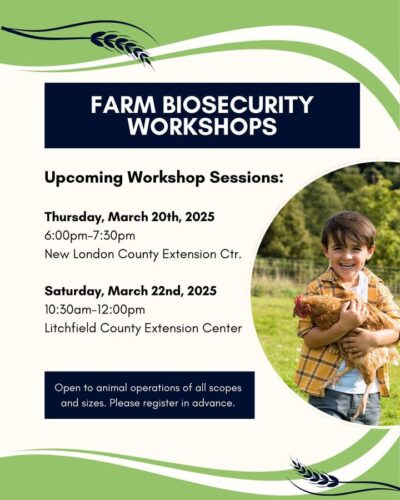 FARM BIOSECURITY WORKSHOPS

Upcoming Workshop Sessions:

Thursday, March 20th, 2025
6:00pm-7:30pm
New London County Extension Ctr.

Saturday, March 22nd, 2025
10:30am-12:00pm
Litchfield County Extension Center

Open to animal operations of all scopes and sizes. Please register in advance.